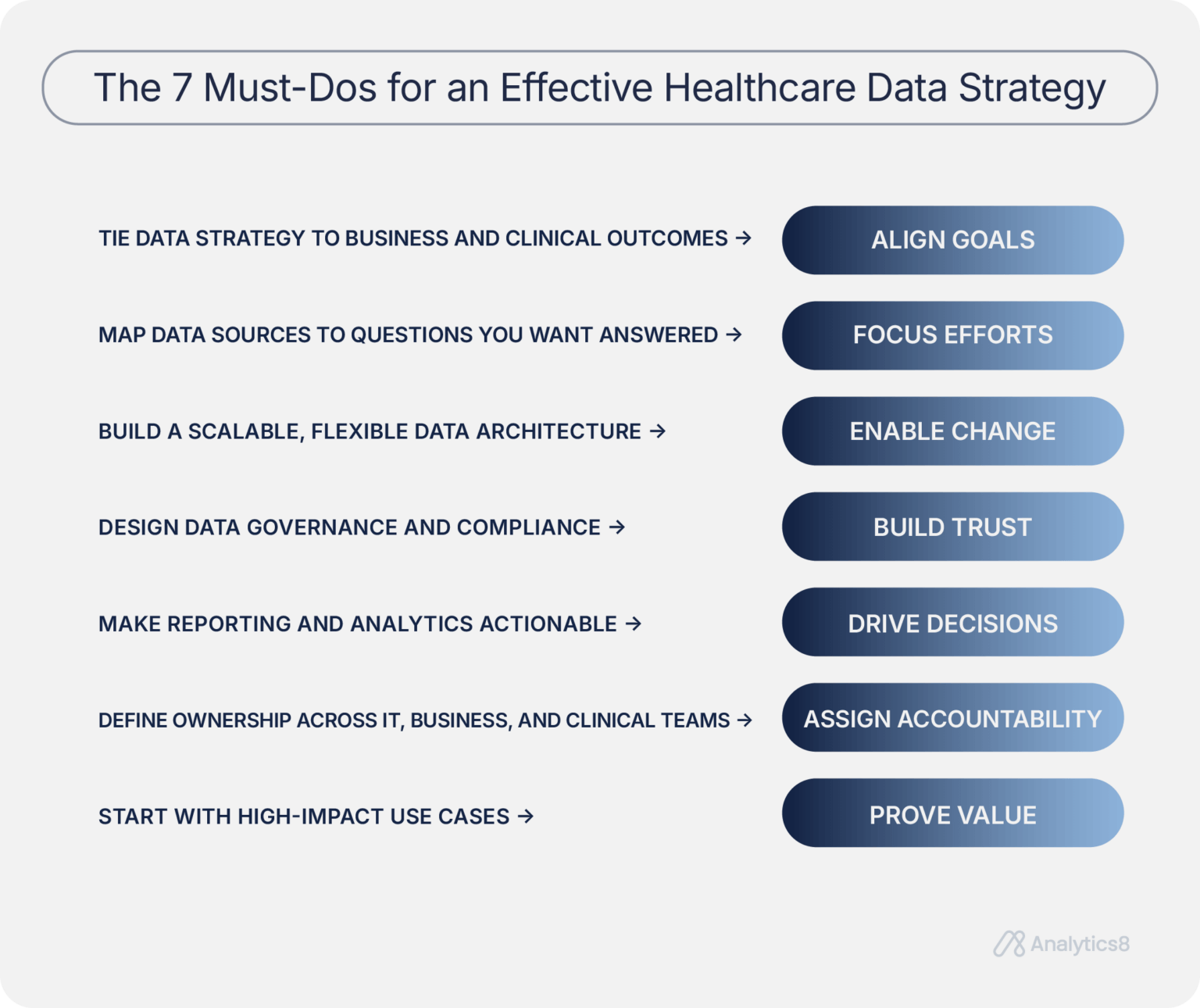 The 7 Must-Dos for an Effective Healthcare Data Strategy

TIE DATA STRATEGY TO BUSINESS AND CLINICAL OUTCOMES → ALIGN GOALS

MAP DATA SOURCES TO QUESTIONS YOU WANT ANSWERED → FOCUS EFFORTS

BUILD A SCALABLE, FLEXIBLE DATA ARCHITECTURE → ENABLE CHANGE

DESIGN DATA GOVERNANCE AND COMPLIANCE → BUILD TRUST

MAKE REPORTING AND ANALYTICS ACTIONABLE → DRIVE DECISIONS

DEFINE OWNERSHIP ACROSS IT, BUSINESS, AND CLINICAL TEAMS → ASSIGN ACCOUNTABILITY

START WITH HIGH-IMPACT USE CASES → PROVE VALUE

Analytics8